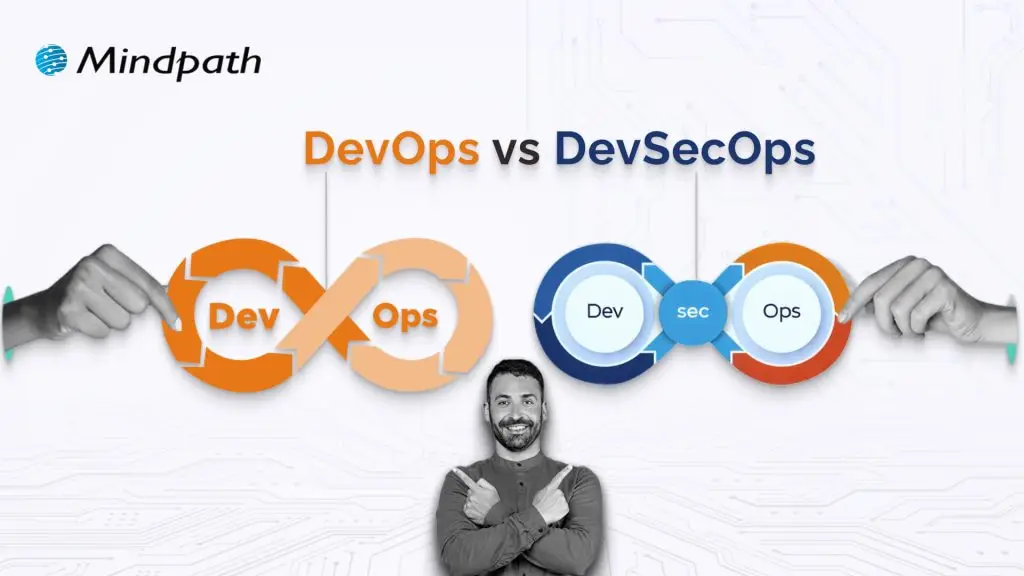 Mindpath

DevOps vs DevSecOps

Dev
Ops

Dev
sec
Ops